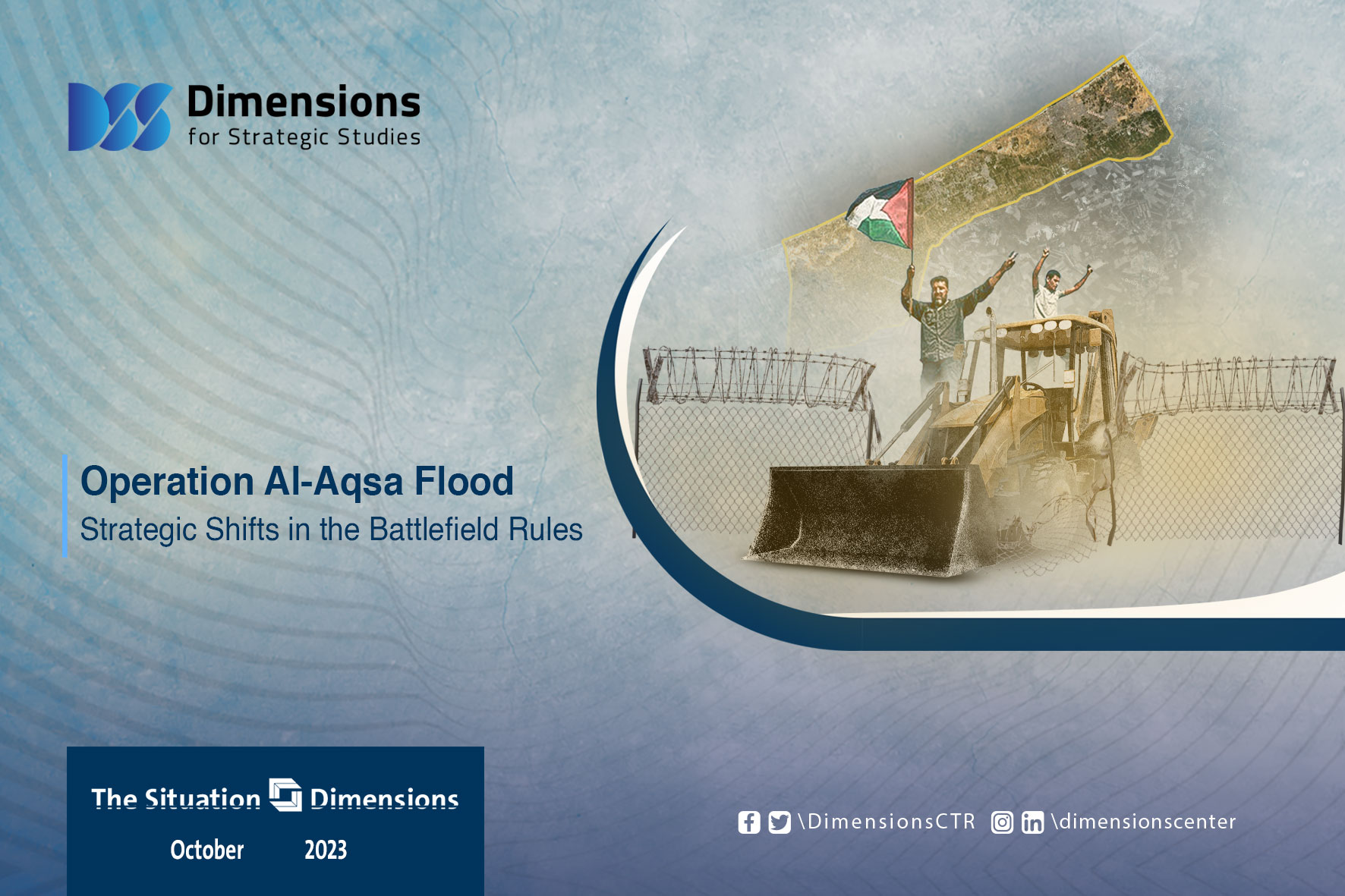 Dimensions
for Strategic Studies

Operation Al-Aqsa Flood
Strategic Shifts in the Battlefield Rules

The Situation Dimensions
October 2023

\DimensionsCTR \dimensionscenter